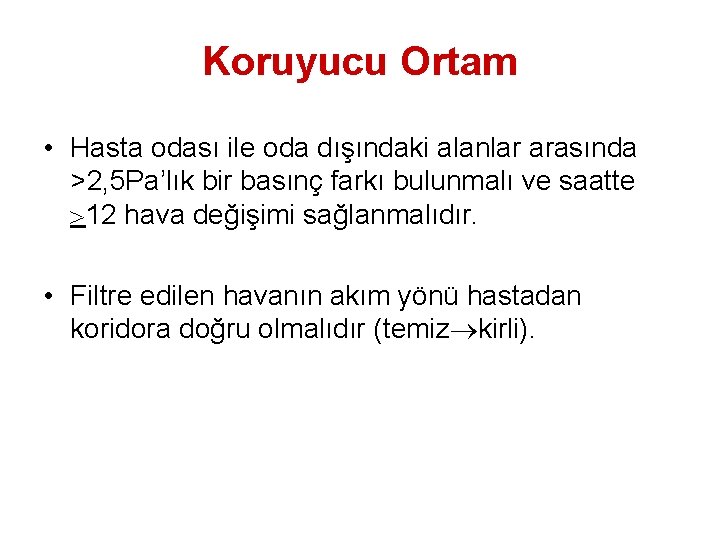 Koruyucu Ortam

• Hasta odası ile oda dışındaki alanlar arasında >2,5Pa'lık bir basınç farkı bulunmalı ve saatte $\geq$12 hava değişimi sağlanmalıdır.

• Filtre edilen havanın akım yönü hastadan koridora doğru olmalıdır (temiz$\rightarrow$kirli).